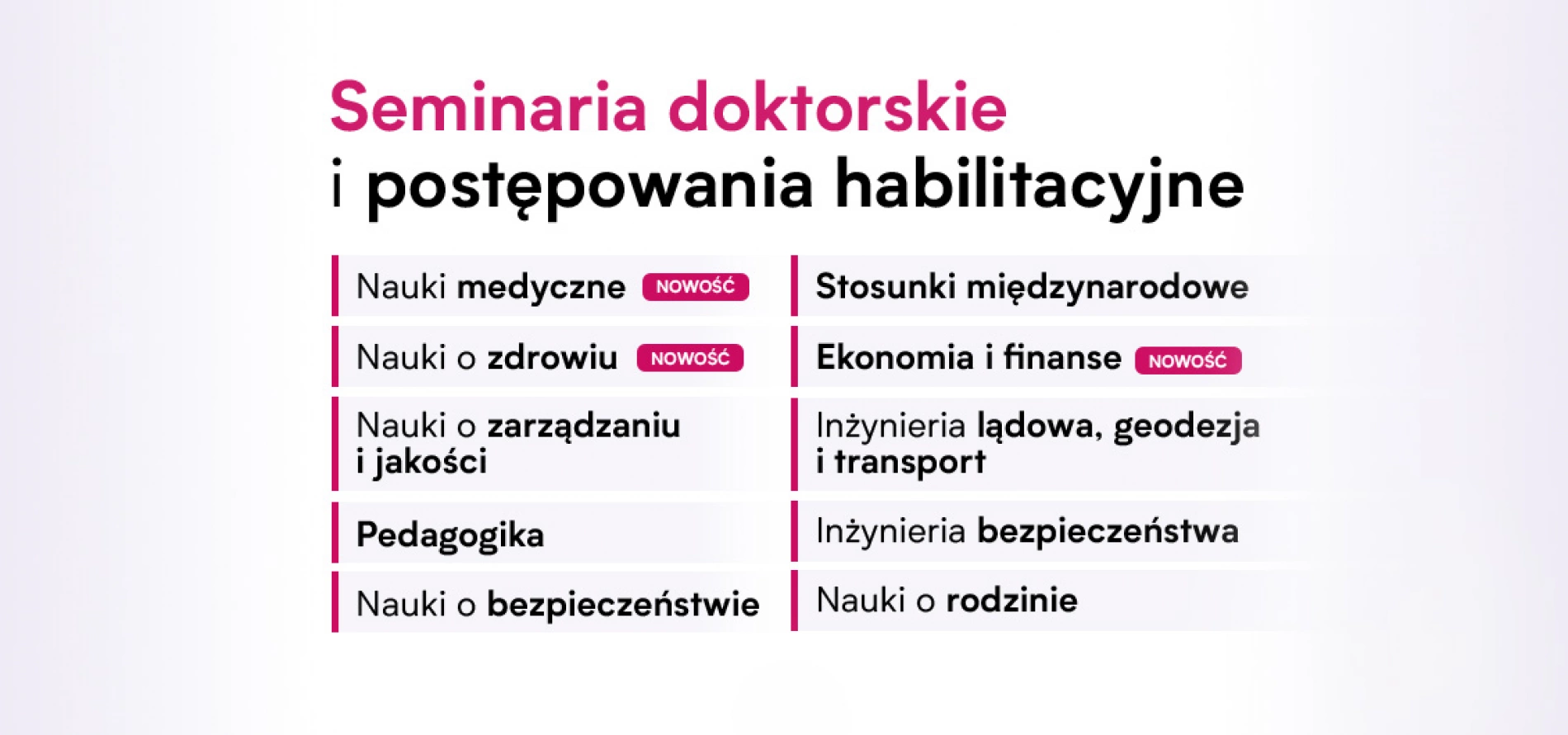 Seminaria doktorskie
i postępowania habilitacyjne

Nauki medyczne NOWOŚĆ

Nauki o zdrowiu NOWOŚĆ

Nauki o zarządzaniu i jakości

Pedagogika

Nauki o bezpieczeństwie

Stosunki międzynarodowe

Ekonomia i finanse NOWOŚĆ

Inżynieria lądowa, geodezja i transport

Inżynieria bezpieczeństwa

Nauki o rodzinie